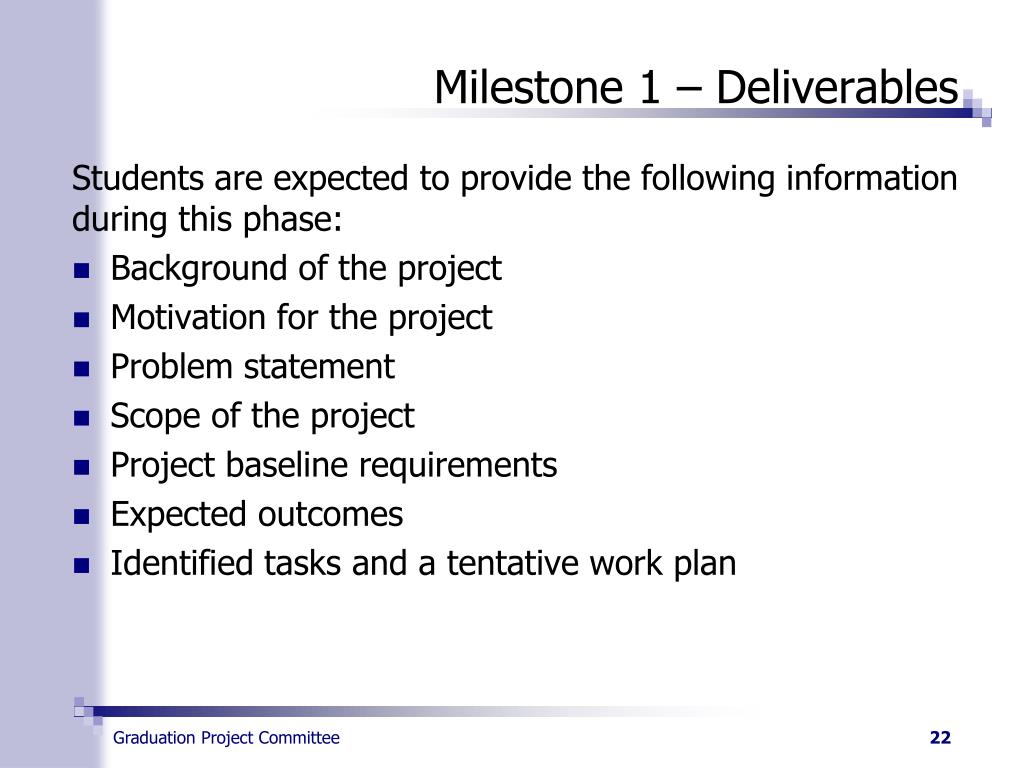 Milestone 1 – Deliverables

Students are expected to provide the following information during this phase:

- Background of the project
- Motivation for the project
- Problem statement
- Scope of the project
- Project baseline requirements
- Expected outcomes
- Identified tasks and a tentative work plan

Graduation Project Committee

22